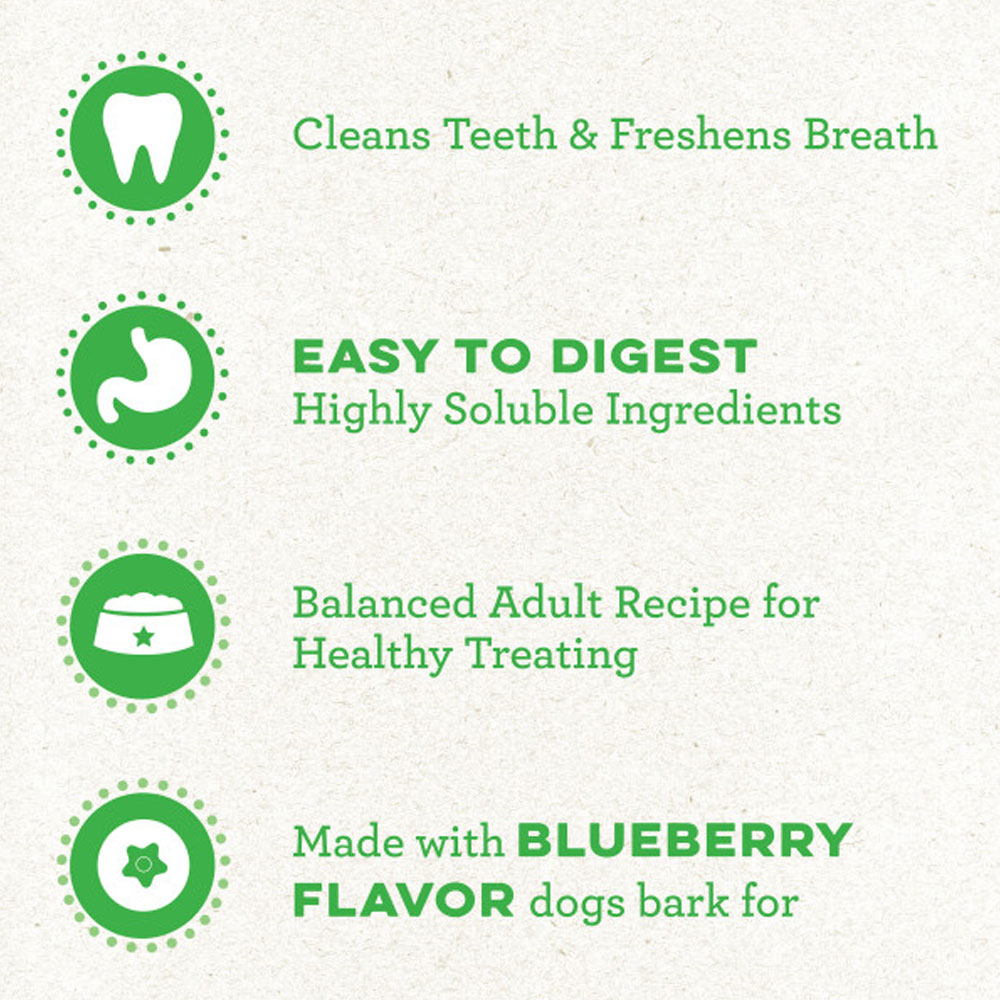 Cleans Teeth & Freshens Breath

EASY TO DIGEST
Highly Soluble Ingredients

Balanced Adult Recipe for Healthy Treating

Made with BLUEBERRY FLAVOR dogs bark for